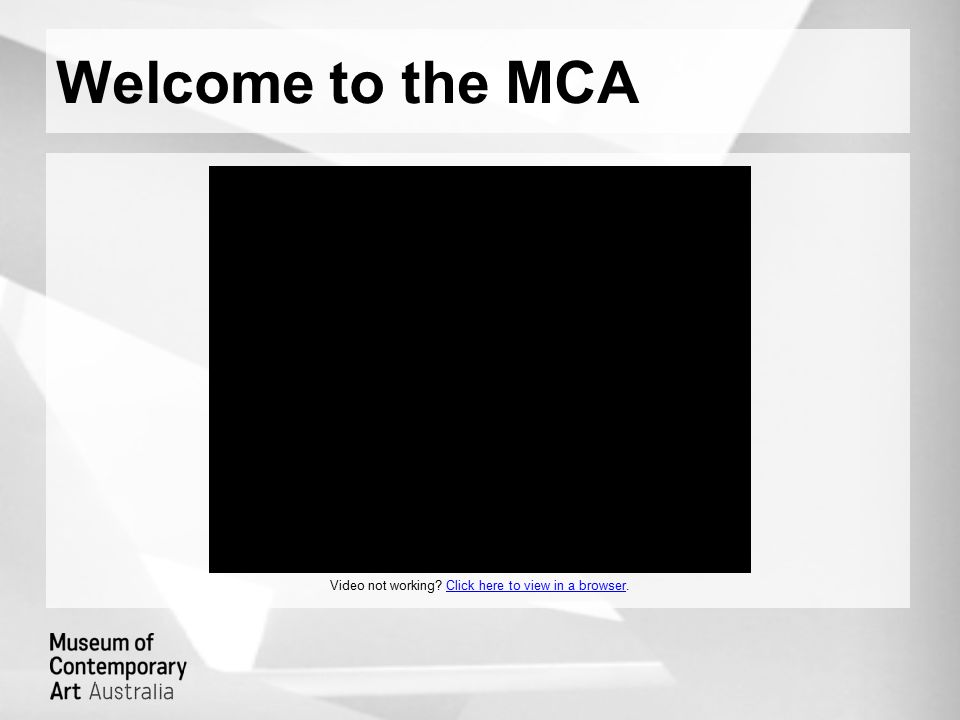 Welcome to the MCA

Video not working? Click here to view in a browser.

Museum of
Contemporary
Art Australia